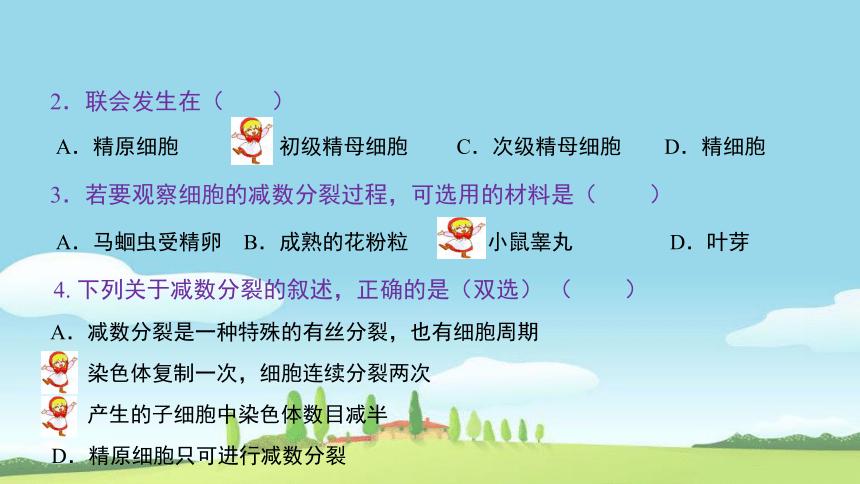 2．联会发生在（　　）

A．精原细胞　　初级精母细胞　　C．次级精母细胞　　D．精细胞

3．若要观察细胞的减数分裂过程，可选用的材料是（　　）

A．马蛔虫受精卵　B．成熟的花粉粒　　小鼠睾丸　　D．叶芽

4. 下列关于减数分裂的叙述，正确的是（双选）（　　）

A．减数分裂是一种特殊的有丝分裂，也有细胞周期

染色体复制一次，细胞连续分裂两次

产生的子细胞中染色体数目减半

D．精原细胞只可进行减数分裂